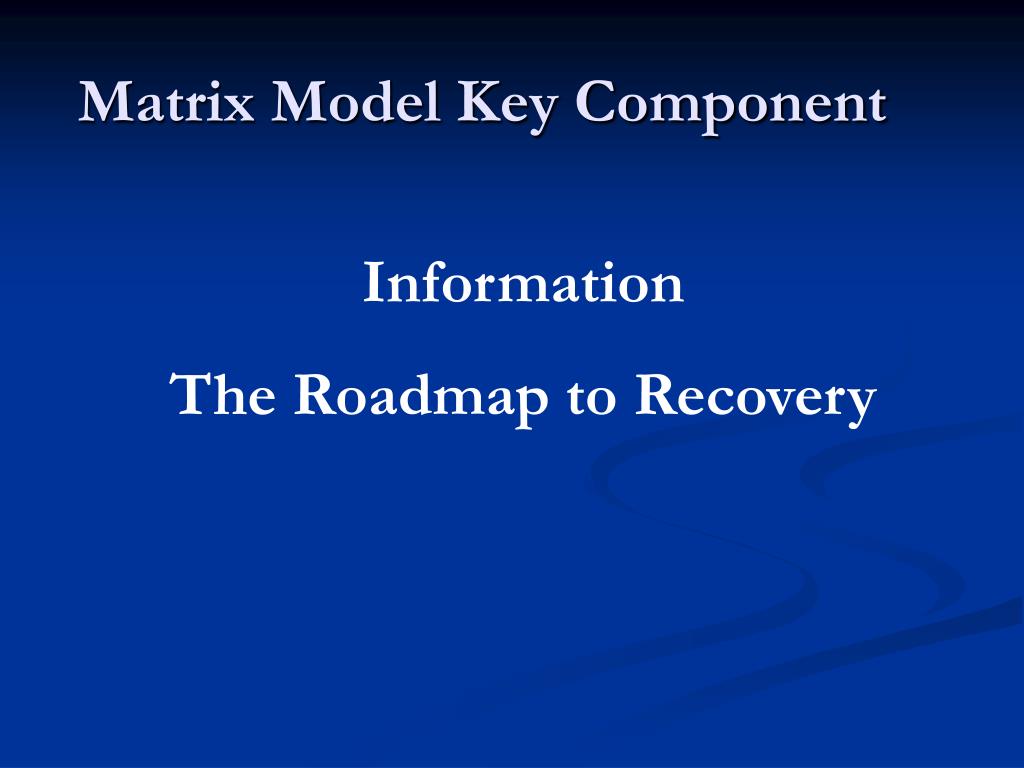 Matrix Model Key Component

Information

The Roadmap to Recovery